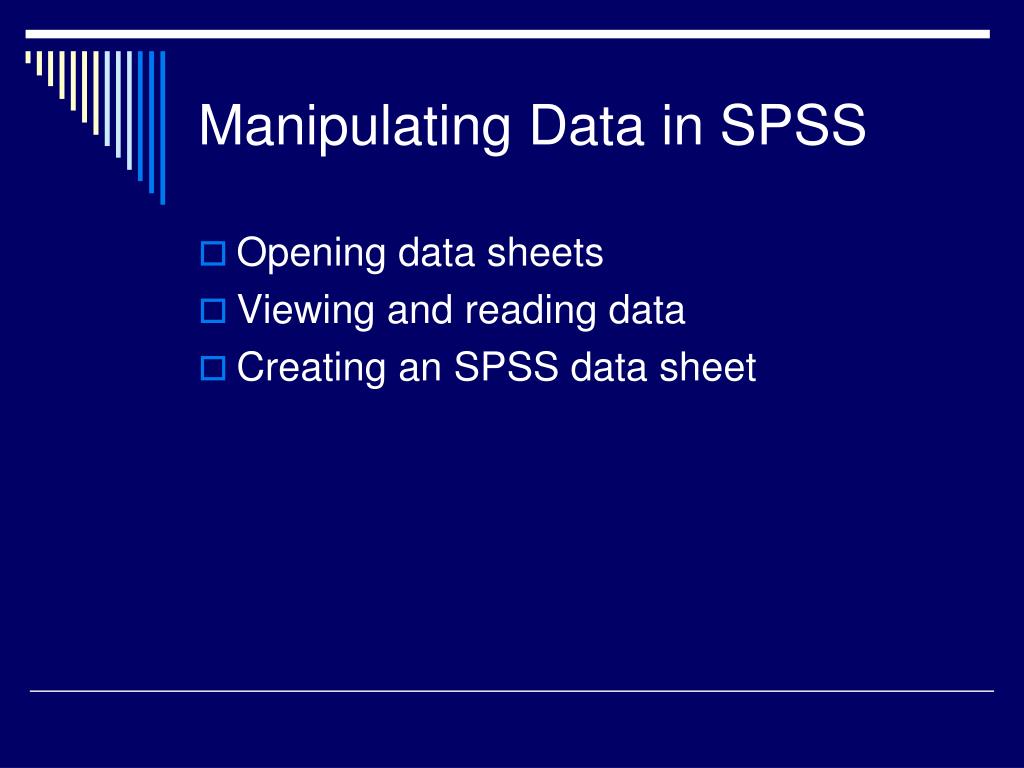 Manipulating Data in SPSS

Opening data sheets
Viewing and reading data
Creating an SPSS data sheet